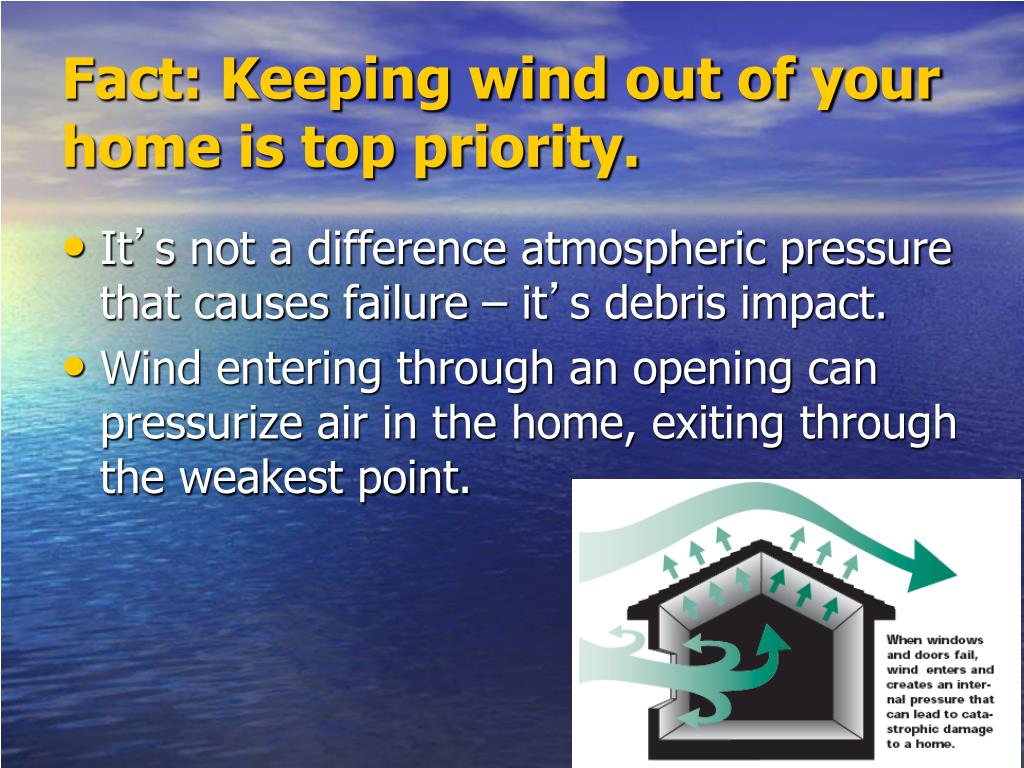 Fact: Keeping wind out of your home is top priority.

• It's not a difference atmospheric pressure that causes failure – it's debris impact.

• Wind entering through an opening can pressurize air in the home, exiting through the weakest point.

When windows and doors fail, wind enters and creates an internal pressure that can lead to catastrophic damage to a home.